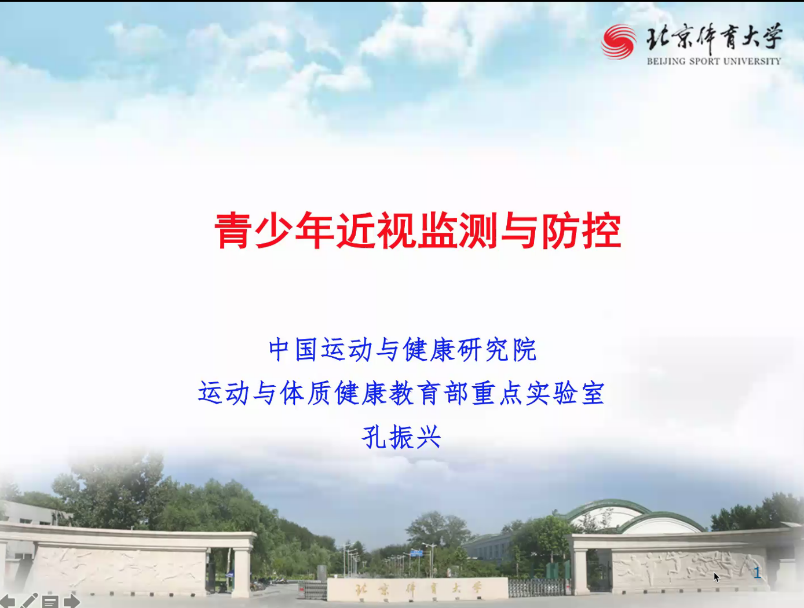 北京体育大学
BEIJING SPORT UNIVERSITY

青少年近视监测与防控

中国运动与健康研究院
运动与体质健康教育部重点实验室
孔振兴

北京体育大学

1